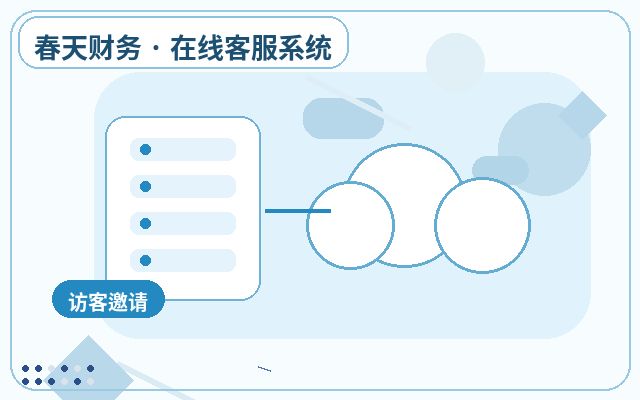 春天财务 · 在线客服系统

访客邀请